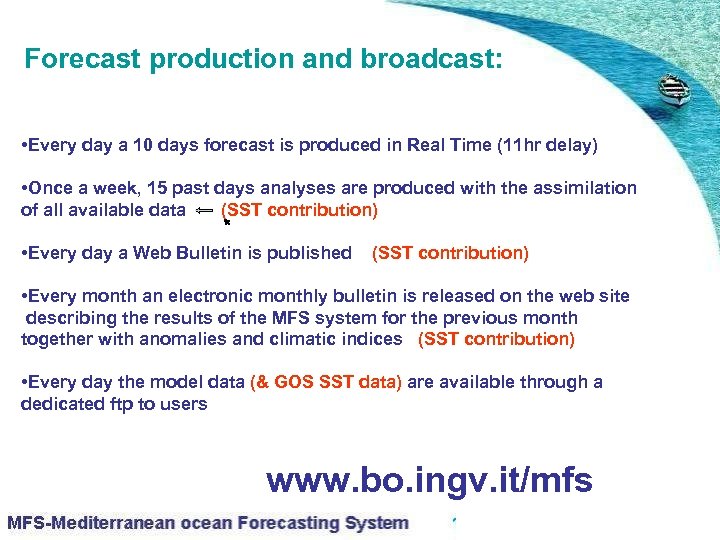 Forecast production and broadcast:

•Every day a 10 days forecast is produced in Real Time (11hr delay)

•Once a week, 15 past days analyses are produced with the assimilation of all available data ⇐ (SST contribution)

•Every day a Web Bulletin is published (SST contribution)

•Every month an electronic monthly bulletin is released on the web site describing the results of the MFS system for the previous month together with anomalies and climatic indices (SST contribution)

•Every day the model data (& GOS SST data) are available through a dedicated ftp to users

www.bo.ingv.it/mfs

MFS-Mediterranean ocean Forecasting System